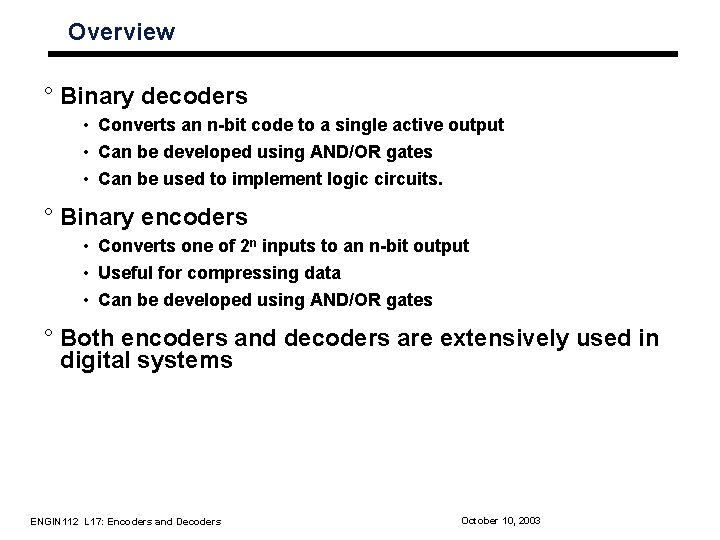 Overview

° Binary decoders
• Converts an n-bit code to a single active output
• Can be developed using AND/OR gates
• Can be used to implement logic circuits.

° Binary encoders
• Converts one of $2^n$ inputs to an n-bit output
• Useful for compressing data
• Can be developed using AND/OR gates

° Both encoders and decoders are extensively used in digital systems

ENGIN112 L17: Encoders and Decoders

October 10, 2003